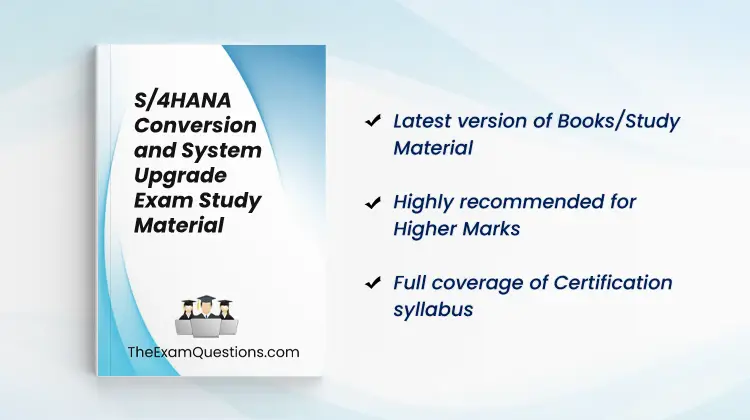 S/4HANA Conversion and System Upgrade Exam Study Material

TheExamQuestions.com

✔ Latest version of Books/Study Material

✔ Highly recommended for Higher Marks

✔ Full coverage of Certification syllabus